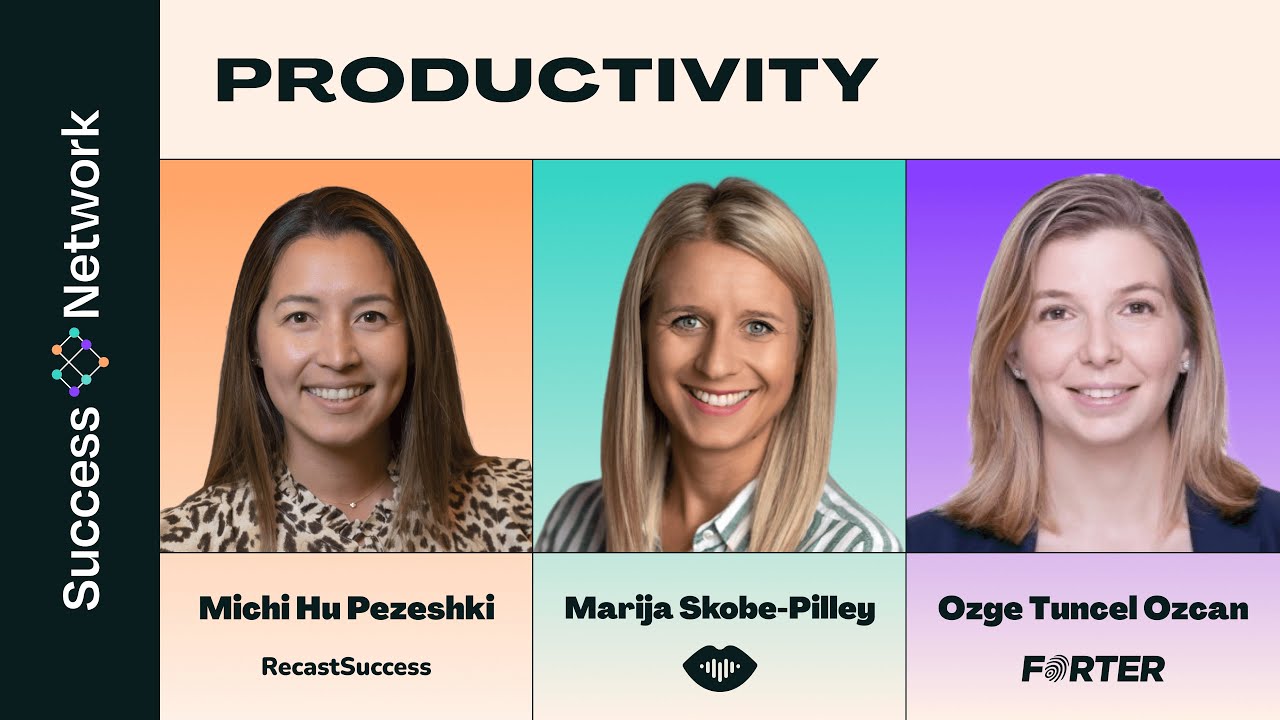 Success Network

PRODUCTIVITY

Michi Hu Pezeshki
RecastSuccess

Marija Skobe-Pilley

Ozge Tuncel Ozcan
FORTER